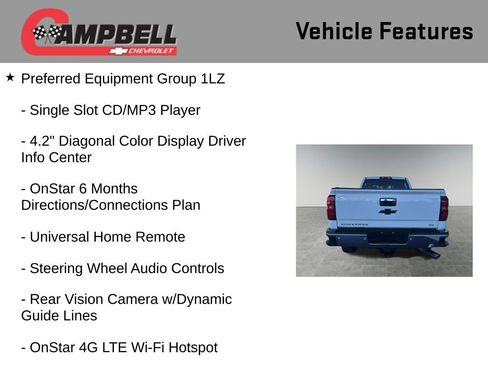 CAMPBELL
CHEVROLET

Vehicle Features

★ Preferred Equipment Group 1LZ

- Single Slot CD/MP3 Player

- 4.2" Diagonal Color Display Driver Info Center

- OnStar 6 Months Directions/Connections Plan

- Universal Home Remote

- Steering Wheel Audio Controls

- Rear Vision Camera w/Dynamic Guide Lines

- OnStar 4G LTE Wi-Fi Hotspot